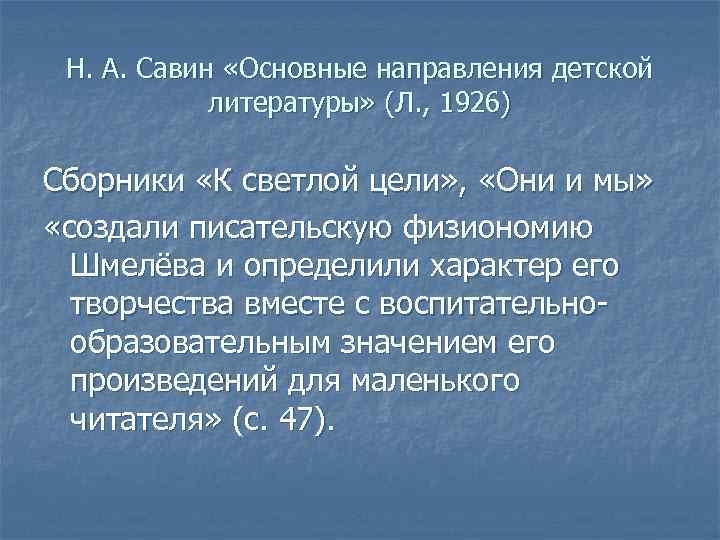 Н. А. Савин «Основные направления детской литературы» (Л., 1926)

Сборники «К светлой цели», «Они и мы»

«создали писательскую физиономию Шмелёва и определили характер его творчества вместе с воспитательно-образовательным значением его произведений для маленького читателя» (с. 47).